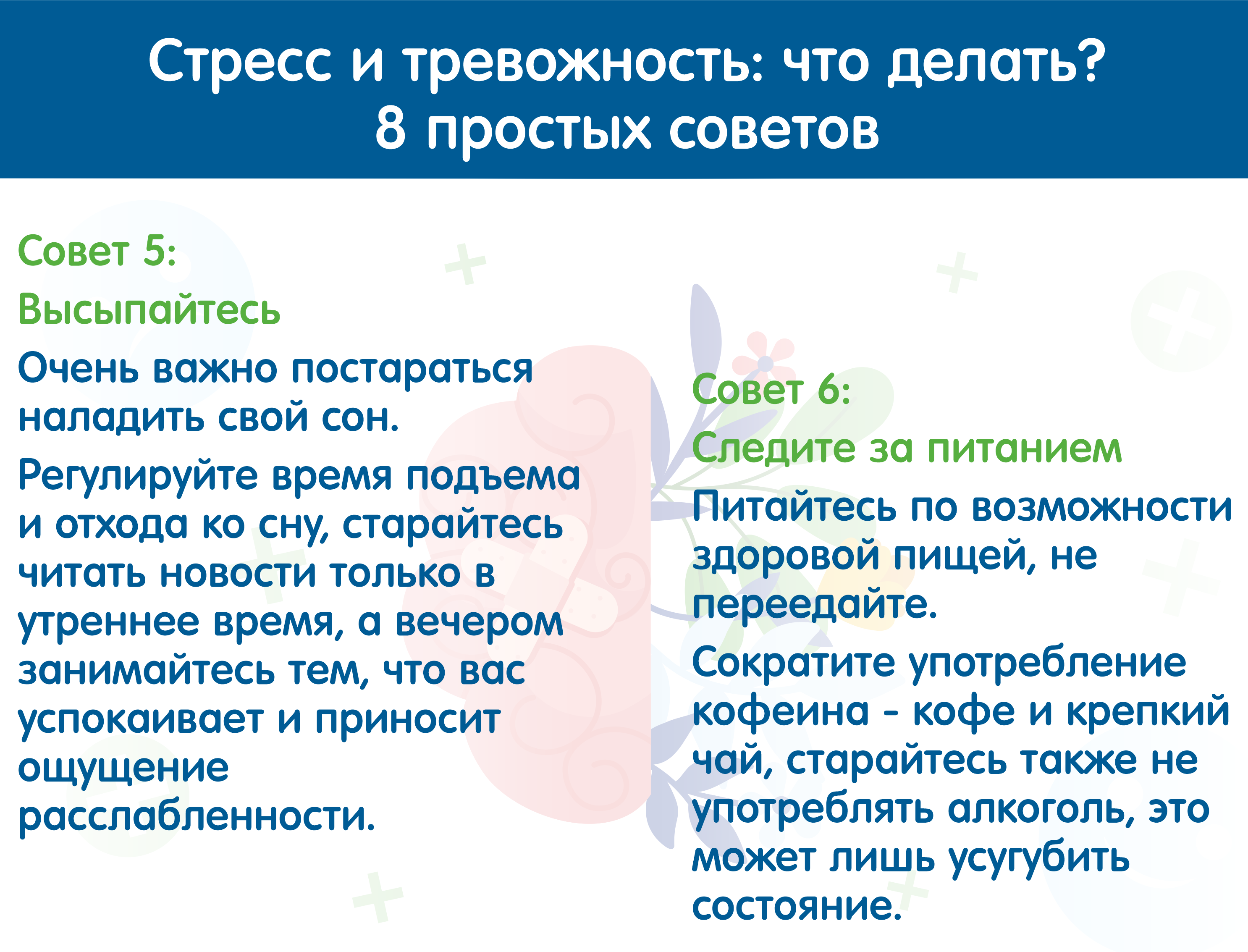 Стресс и тревожность: что делать?
8 простых советов

Совет 5:
Высыпайтесь

Очень важно постараться наладить свой сон.

Регулируйте время подъема и отхода ко сну, старайтесь читать новости только в утреннее время, а вечером занимайтесь тем, что вас успокаивает и приносит ощущение расслабленности.

Совет 6:
Следите за питанием

Питайтесь по возможности здоровой пищей, не переедайте.

Сократите употребление кофеина - кофе и крепкий чай, старайтесь также не употреблять алкоголь, это может лишь усугубить состояние.